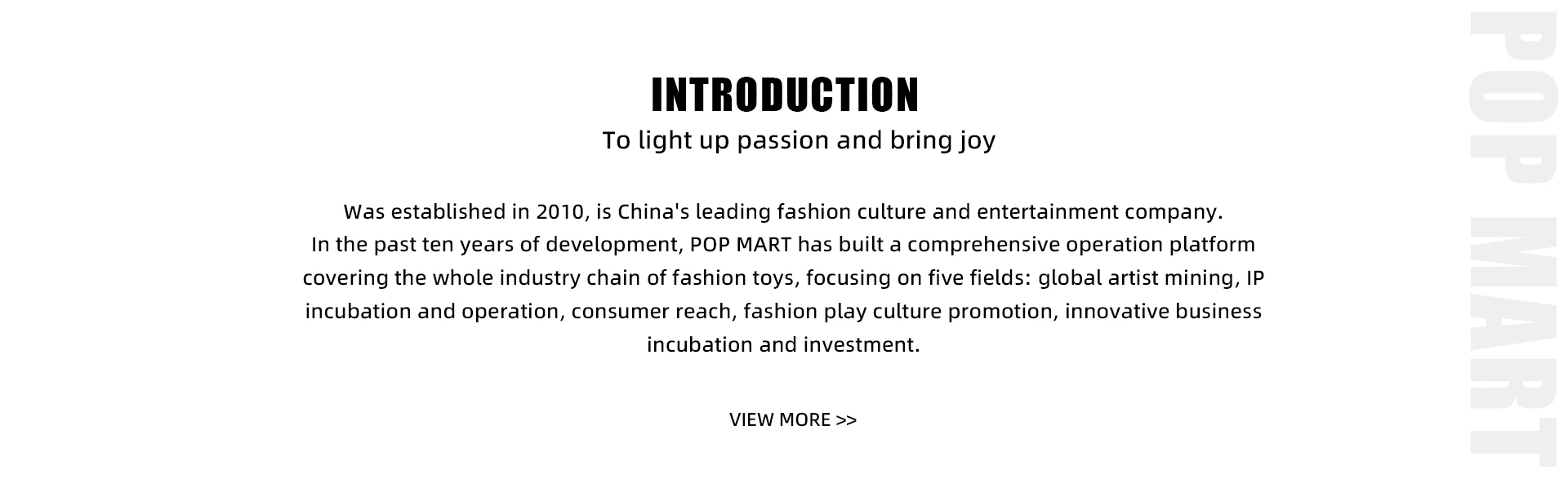 INTRODUCTION

To light up passion and bring joy

Was established in 2010, is China's leading fashion culture and entertainment company. In the past ten years of development, POP MART has built a comprehensive operation platform covering the whole industry chain of fashion toys, focusing on five fields: global artist mining, IP incubation and operation, consumer reach, fashion play culture promotion, innovative business incubation and investment.

VIEW MORE >>

POP MART